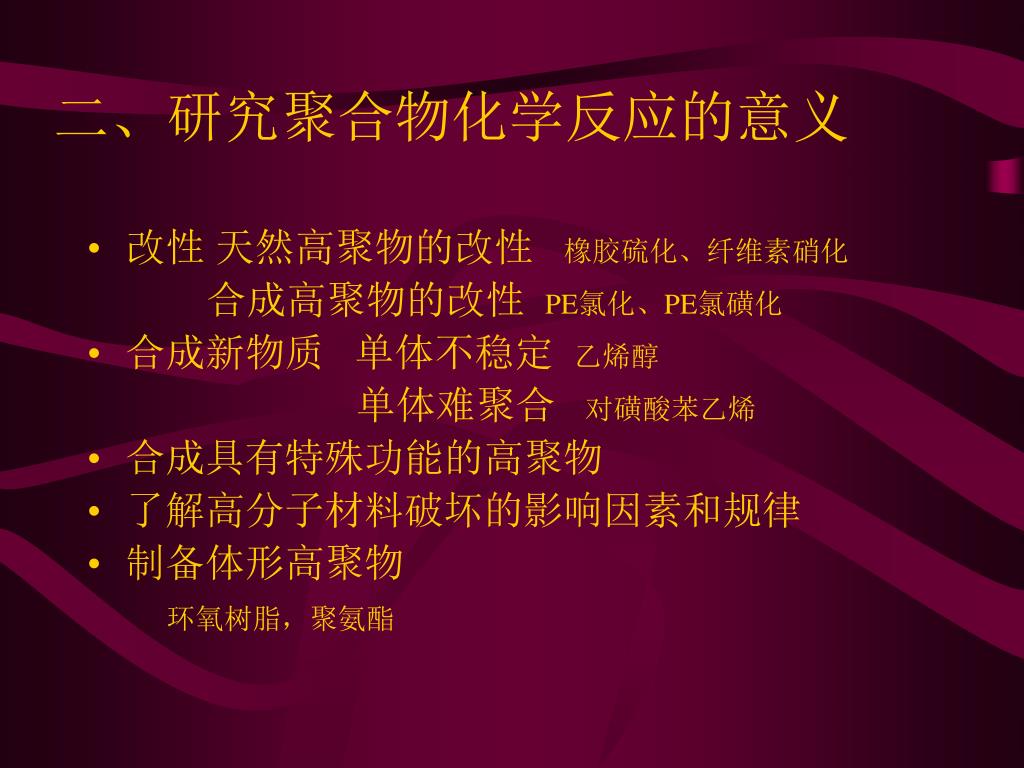 二、研究聚合物化学反应的意义

• 改性 天然高聚物的改性 橡胶硫化、纤维素硝化
合成高聚物的改性 PE氯化、PE氯磺化
• 合成新物质 单体不稳定 乙烯醇
单体难聚合 对磺酸苯乙烯
• 合成具有特殊功能的高聚物
• 了解高分子材料破坏的影响因素和规律
• 制备体形高聚物
环氧树脂，聚氨酯